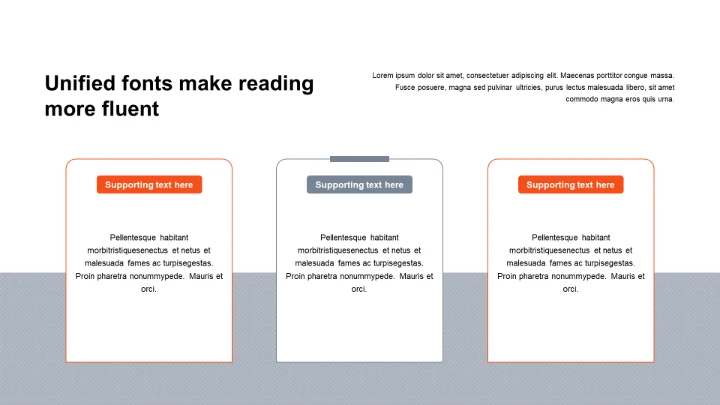 Unified fonts make reading more fluent

Lorem ipsum dolor sit amet, consectetuer adipiscing elit. Maecenas porttitor congue massa. Fusce posuere, magna sed pulvinar ultricies, purus lectus malesuada libero, sit amet commodo magna eros quis urna.

Supporting text here

Pellentesque habitant morbitristiquesenectus et netus et malesuada fames ac turpisegestas. Proin pharetra nonummypede. Mauris et orci.

Supporting text here

Pellentesque habitant morbitristiquesenectus et netus et malesuada fames ac turpisegestas. Proin pharetra nonummypede. Mauris et orci.

Supporting text here

Pellentesque habitant morbitristiquesenectus et netus et malesuada fames ac turpisegestas. Proin pharetra nonummypede. Mauris et orci.